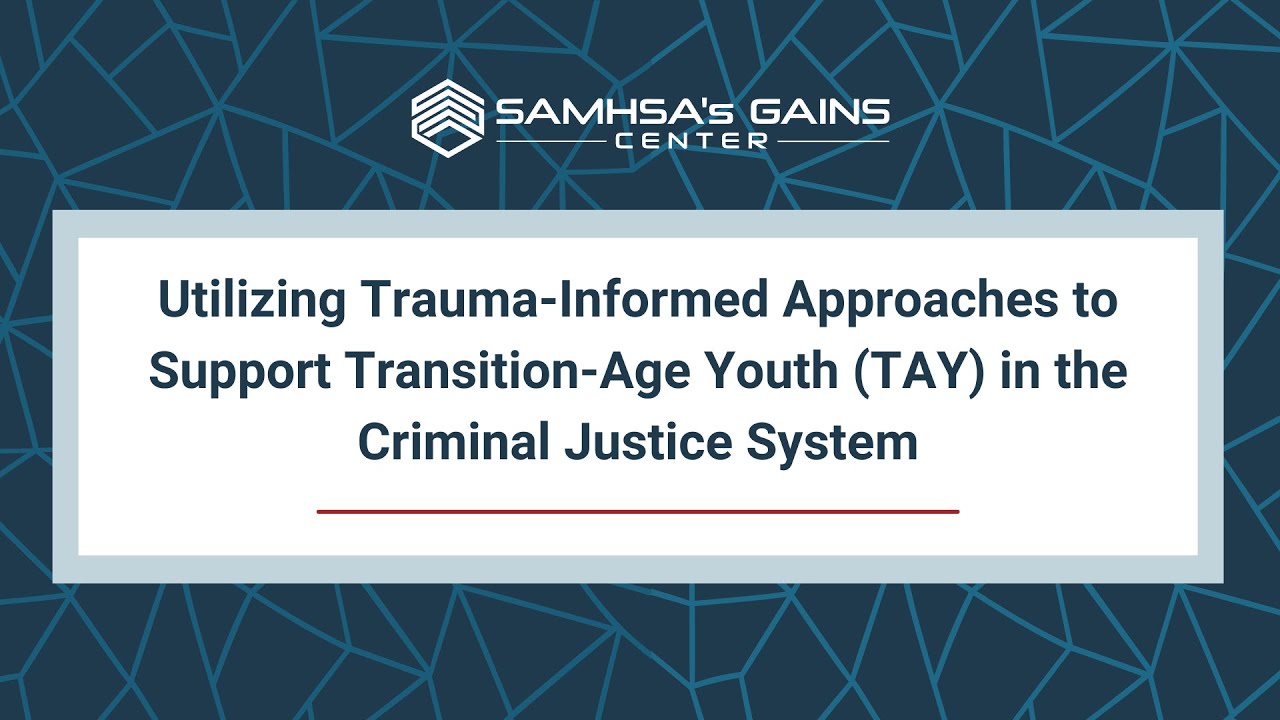 SAMHSA's GAINS
CENTER

Utilizing Trauma-Informed Approaches to Support Transition-Age Youth (TAY) in the Criminal Justice System